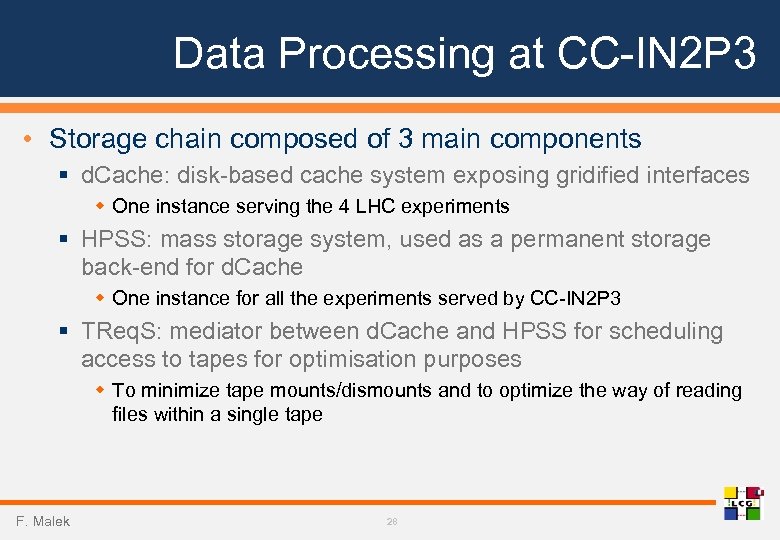 Data Processing at CC-IN2P3

• Storage chain composed of 3 main components
 ▪ dCache: disk-based cache system exposing gridified interfaces
  ◆ One instance serving the 4 LHC experiments
 ▪ HPSS: mass storage system, used as a permanent storage back-end for dCache
  ◆ One instance for all the experiments served by CC-IN2P3
 ▪ TReqS: mediator between dCache and HPSS for scheduling access to tapes for optimisation purposes
  ◆ To minimize tape mounts/dismounts and to optimize the way of reading files within a single tape

F. Malek

28

LCG